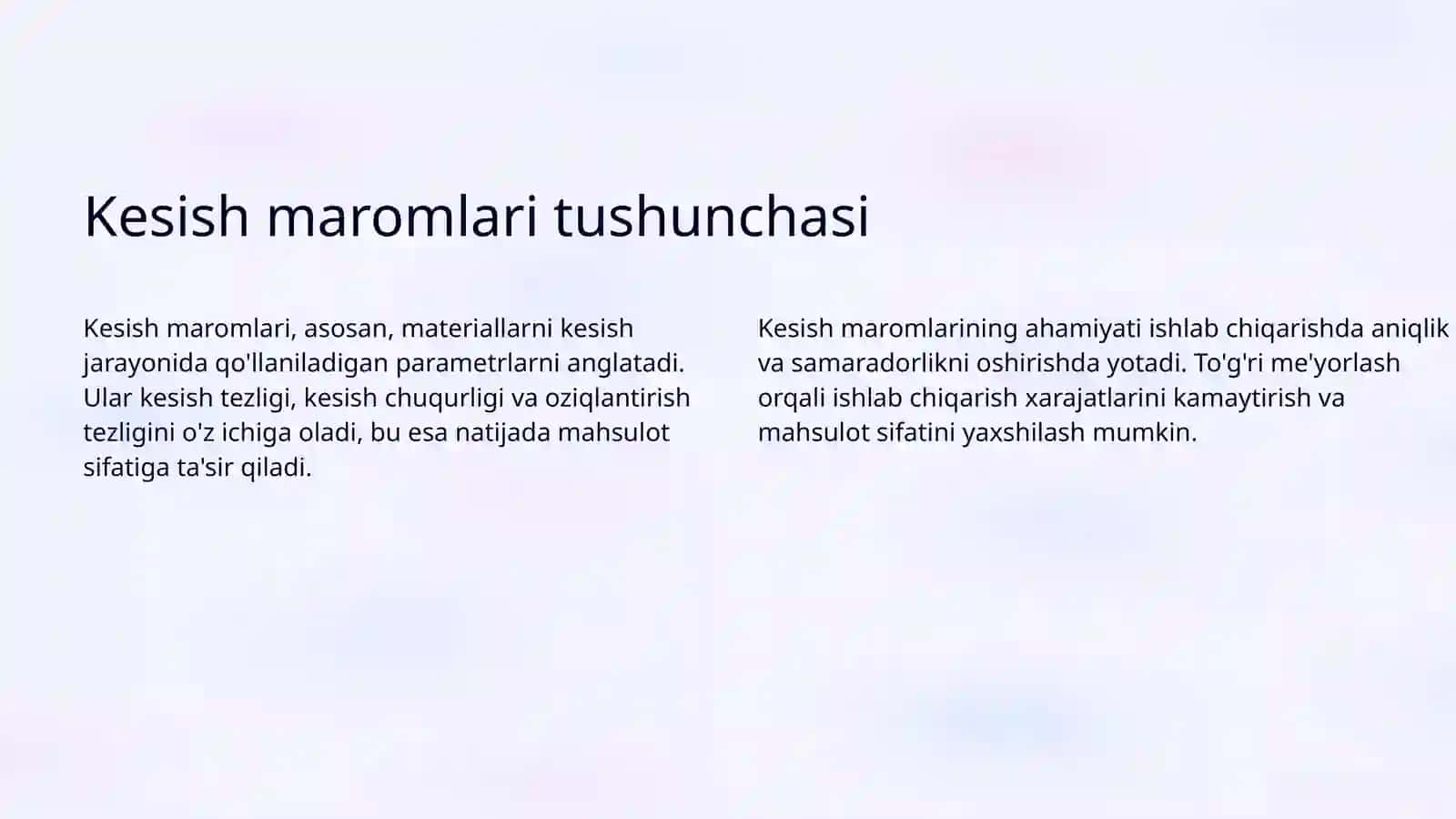 Kesish maromlari tushunchasi

Kesish maromlari, asosan, materiallarni kesish jarayonida qo'llaniladigan parametrlarni anglatadi. Ular kesish tezligi, kesish chuqurligi va oziqlantirish tezligini o'z ichiga oladi, bu esa natijada mahsulot sifatiga ta'sir qiladi.

Kesish maromlarining ahamiyati ishlab chiqarishda aniqlik va samaradorlikni oshirishda yotadi. To'g'ri me'yorlash orqali ishlab chiqarish xarajatlarini kamaytirish va mahsulot sifatini yaxshilash mumkin.